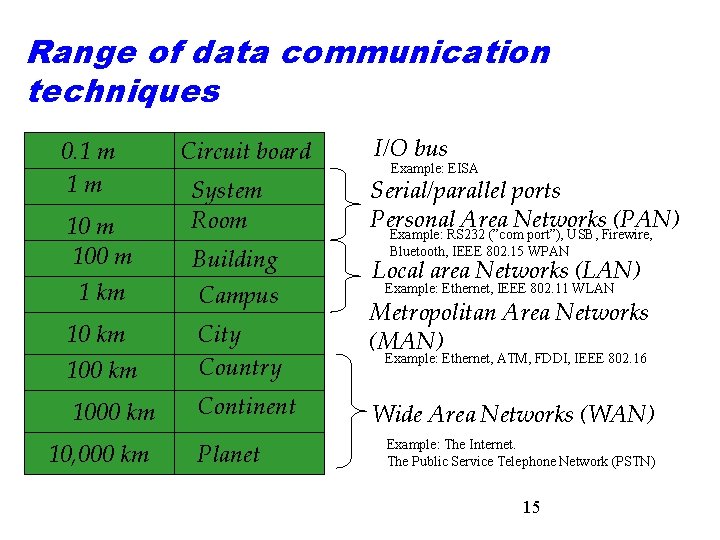 Range of data communication techniques

| 0.1 m | Circuit board |
|---|---|
| 1 m | System |
| 10 m | Room |
| 100 m | Building |
| 1 km | Campus |
| 10 km | City |
| 100 km | Country |
| 1000 km | Continent |
| 10,000 km | Planet |

I/O bus
Example: EISA
Serial/parallel ports
Personal Area Networks (PAN)
Example: RS232 ("com port"), USB, Firewire, Bluetooth, IEEE 802.15 WPAN
Local area Networks (LAN)
Example: Ethernet, IEEE 802.11 WLAN
Metropolitan Area Networks (MAN)
Example: Ethernet, ATM, FDDI, IEEE 802.16
Wide Area Networks (WAN)
Example: The Internet.
The Public Service Telephone Network (PSTN)

15